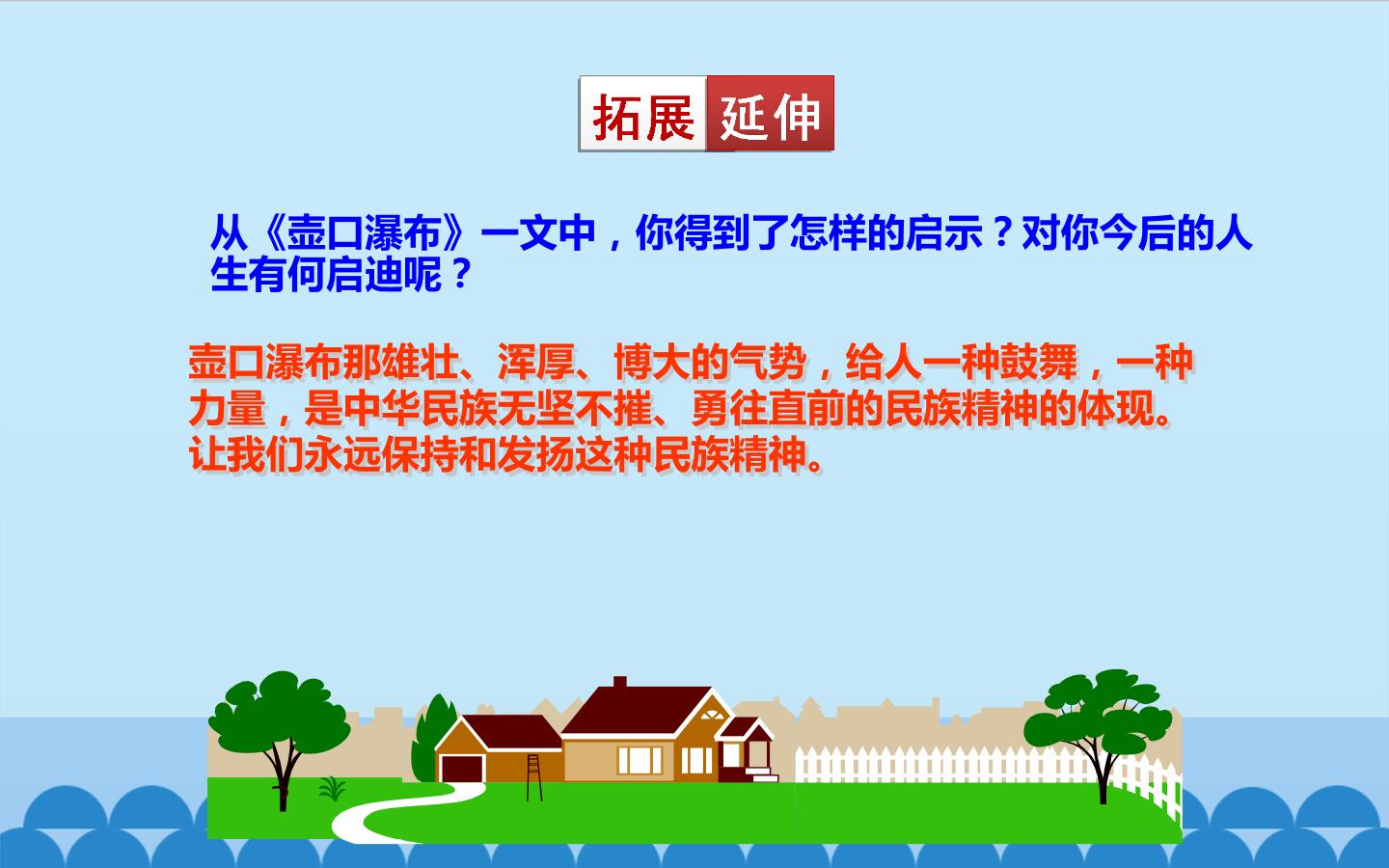 拓展延伸

从《壶口瀑布》一文中，你得到了怎样的启示？对你今后的人生有何启迪呢？

壶口瀑布那雄壮、浑厚、博大的气势，给人一种鼓舞，一种力量，是中华民族无坚不摧、勇往直前的民族精神的体现。让我们永远保持和发扬这种民族精神。